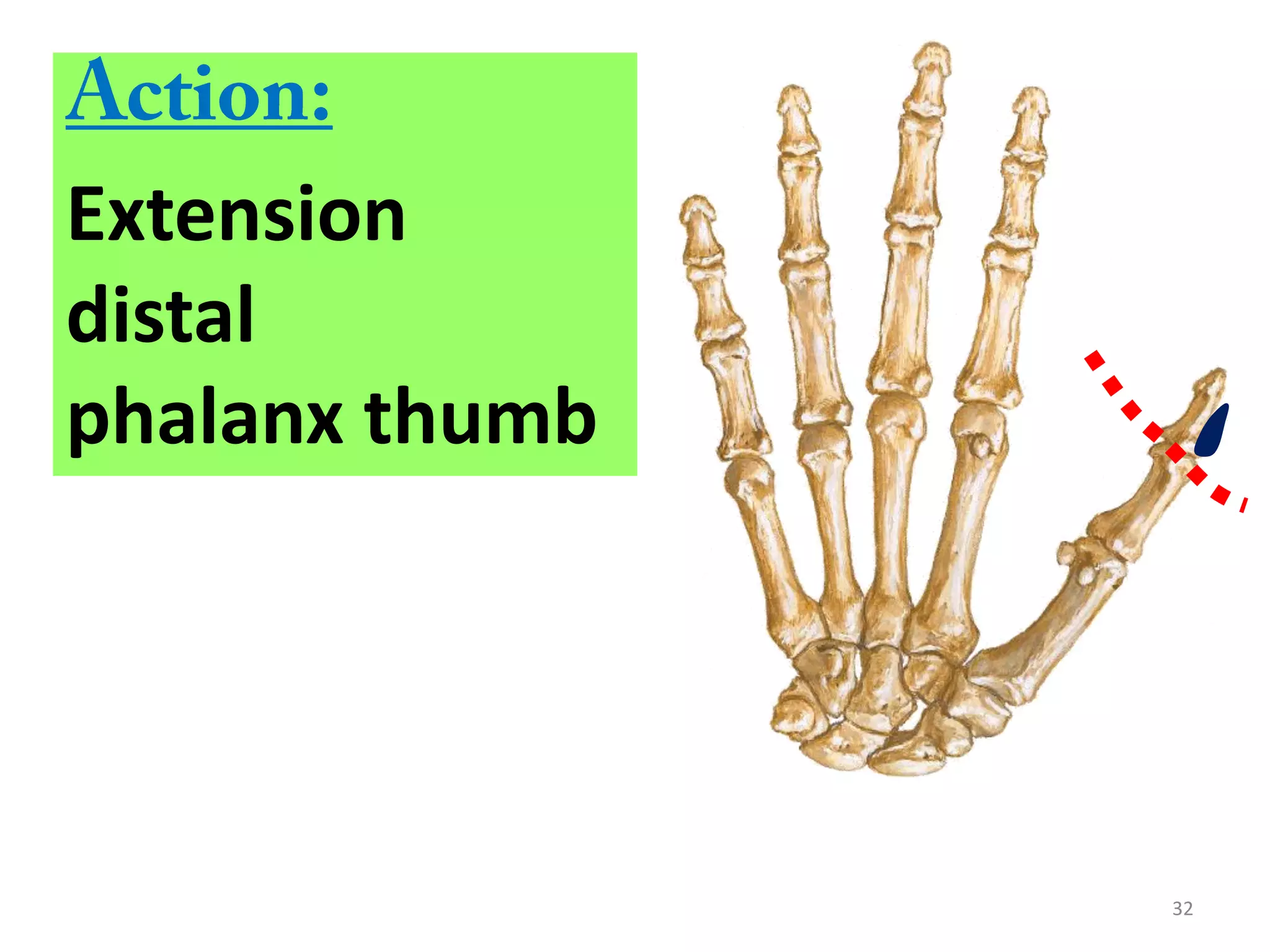 Action:

Extension distal phalanx thumb

32